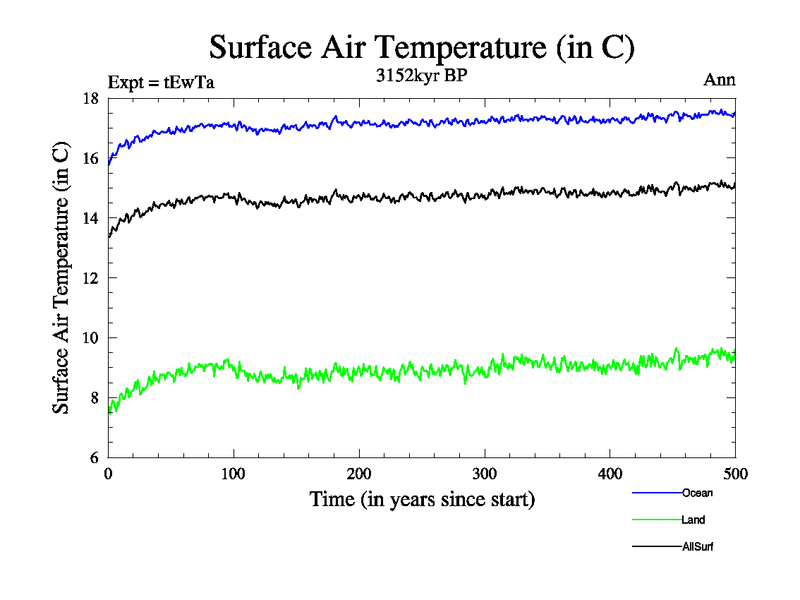 Surface Air Temperature (in C)

Expt = tEwTa

3152kyr BP

Ann

Surface Air Temperature (in C)

18
16
14
12
10
8
6

0
100
200
300
400
500

Time (in years since start)

Ocean

Land

AllSurf